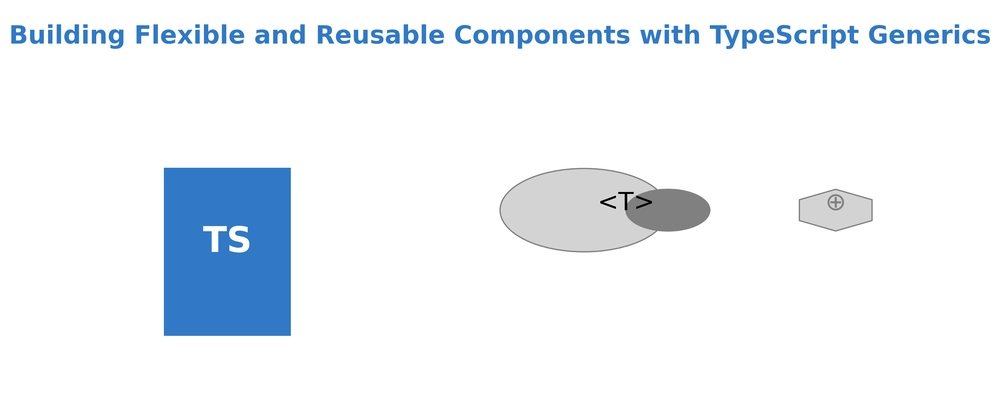 Building Flexible and Reusable Components with TypeScript Generics

TS

<T>

⊕